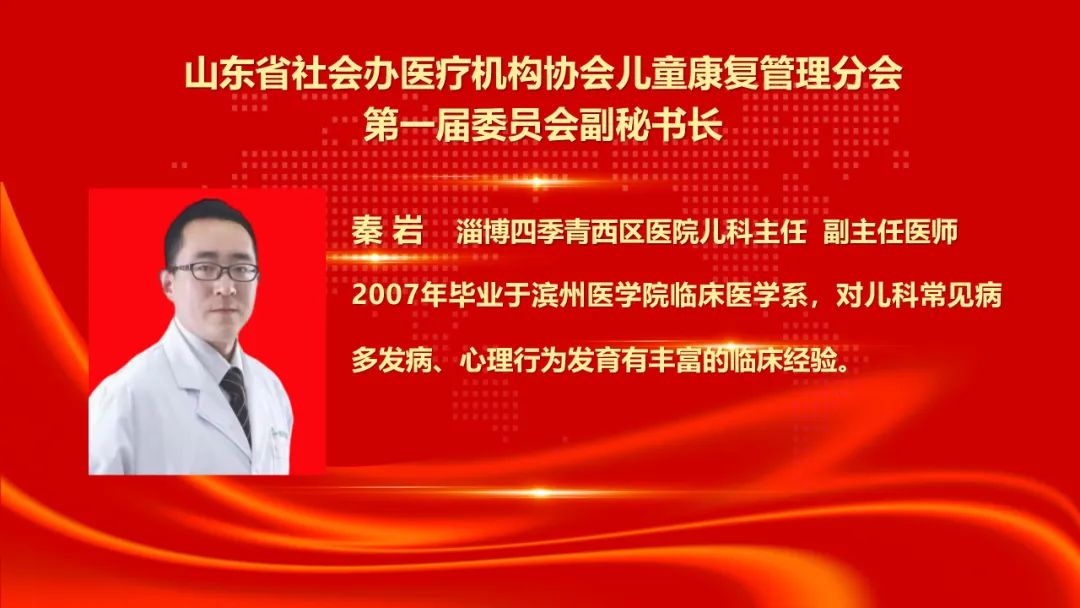 山东省社会办医疗机构协会儿童康复管理分会
第一届委员会副秘书长

秦 岩 淄博四季青西区医院儿科主任 副主任医师

2007年毕业于滨州医学院临床医学系，对儿科常见病多发病、心理行为发育有丰富的临床经验。